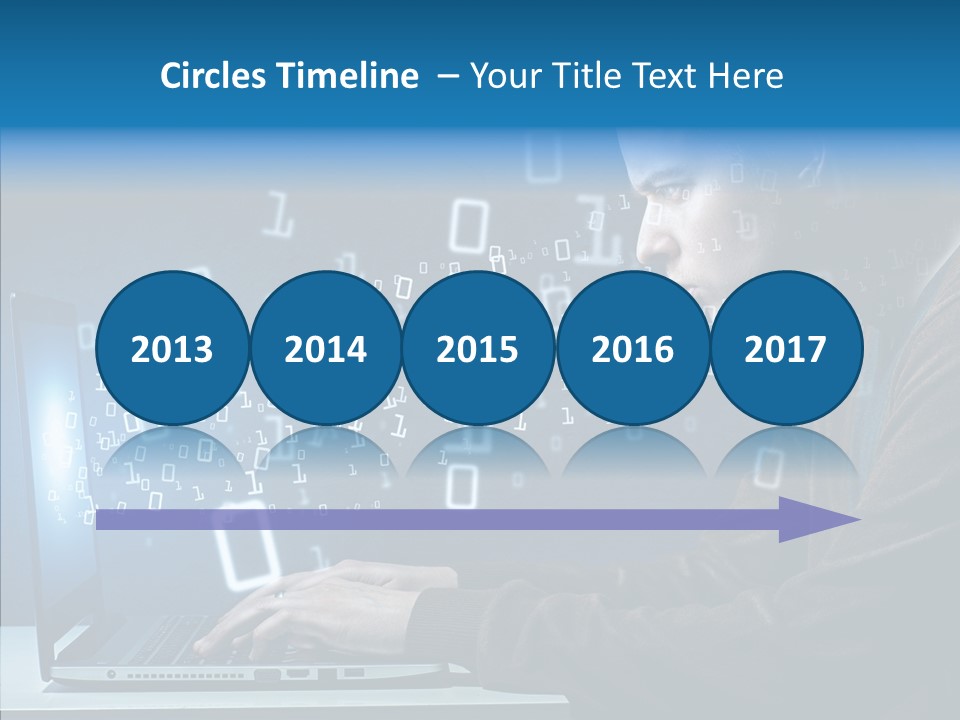 Circles Timeline – Your Title Text Here

2013

2014

2015

2016

2017